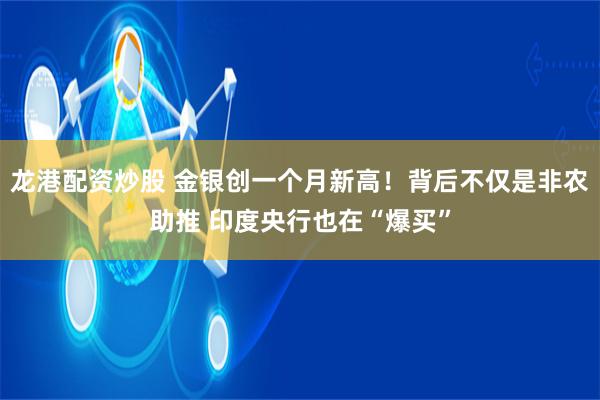 龙港配资炒股 金银创一个月新高！背后不仅是非农助推 印度央行也在“爆买”